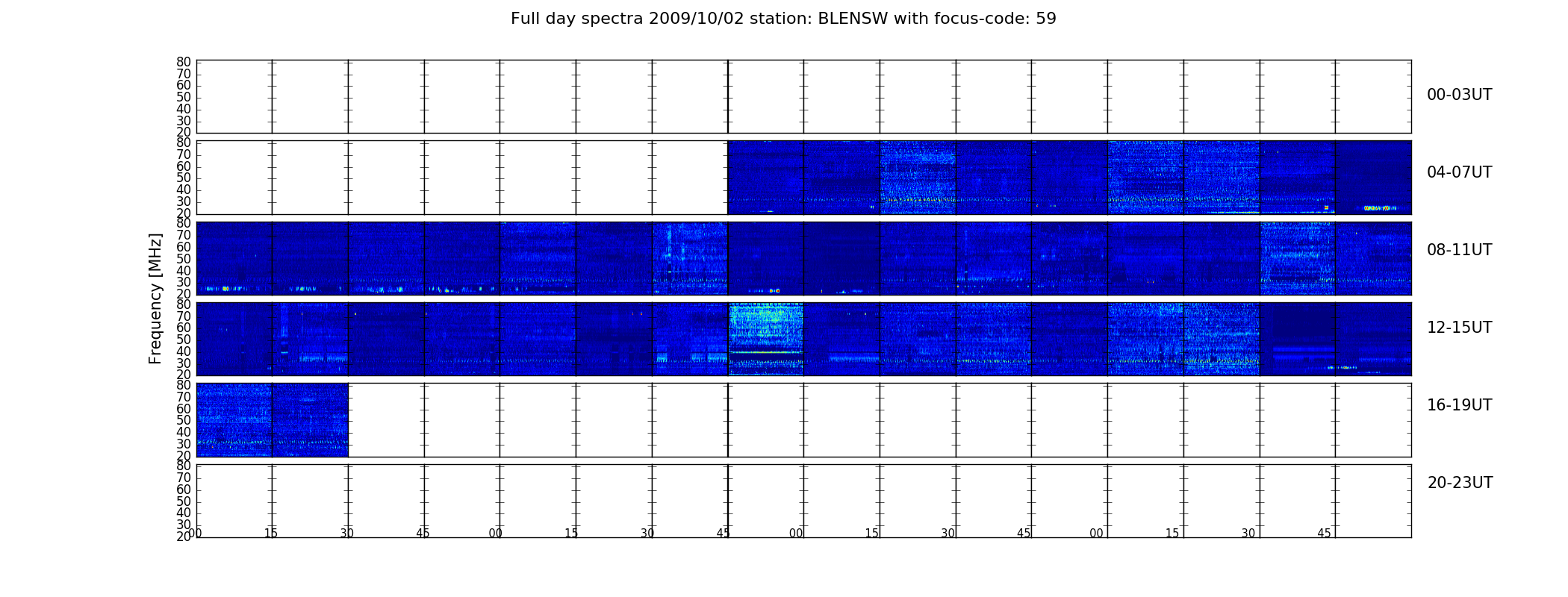 Full day spectra 2009/10/02 station: BLENSW with focus-code: 59

Frequency [MHz]

80
70
60
50
40
30
20

00-03UT

80
70
60
50
40
30
20

04-07UT

80
70
60
50
40
30
20

08-11UT

80
70
60
50
40
30
20

12-15UT

80
70
60
50
40
30
20

16-19UT

80
70
60
50
40
30
20

20-23UT

00 15 30 45 00 15 30 45 00 15 30 45 00 15 30 45